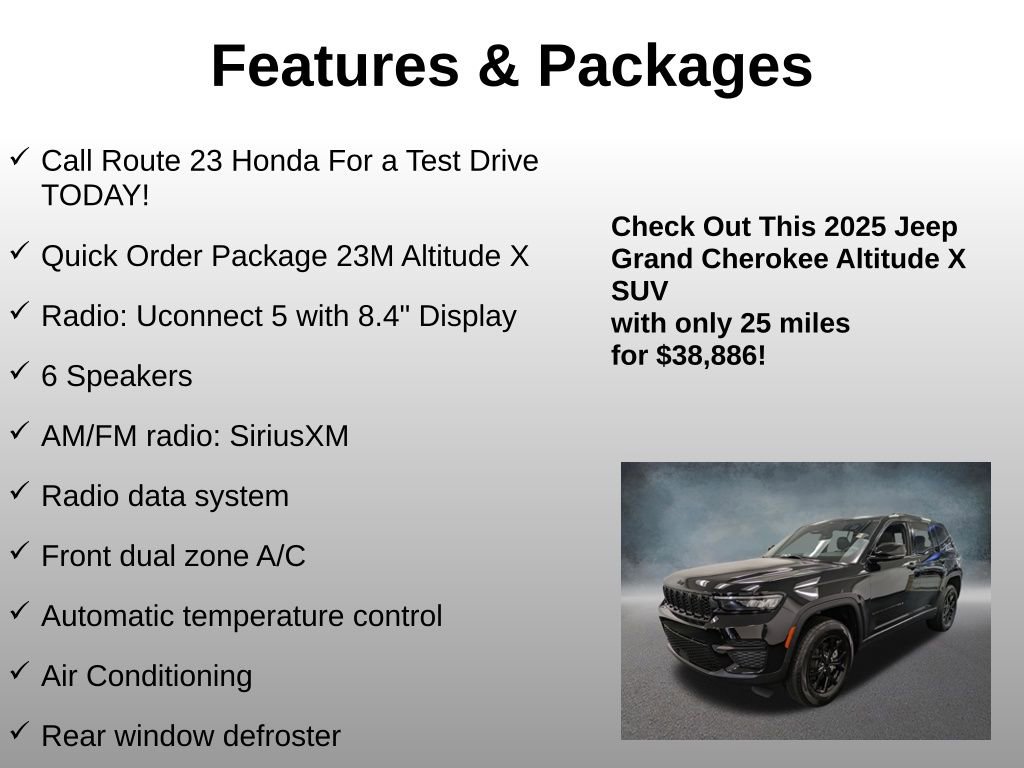 Features & Packages

✓ Call Route 23 Honda For a Test Drive TODAY!

✓ Quick Order Package 23M Altitude X

✓ Radio: Uconnect 5 with 8.4" Display

✓ 6 Speakers

✓ AM/FM radio: SiriusXM

✓ Radio data system

✓ Front dual zone A/C

✓ Automatic temperature control

✓ Air Conditioning

✓ Rear window defroster

Check Out This 2025 Jeep Grand Cherokee Altitude X SUV
with only 25 miles
for $38,886!